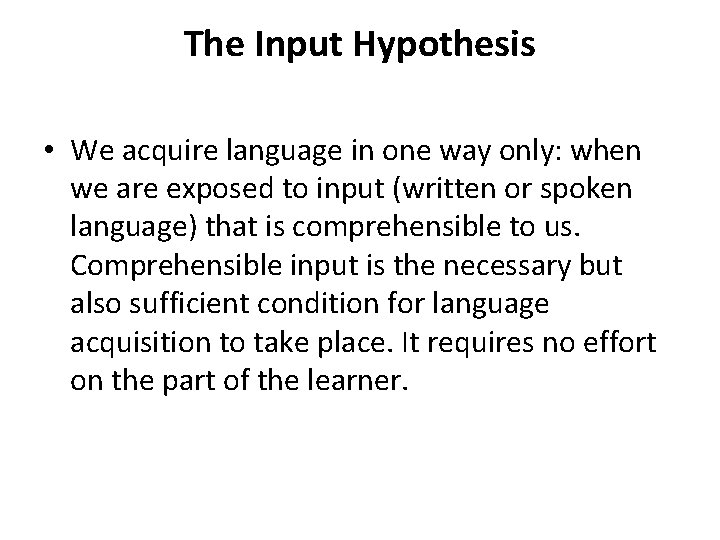 The Input Hypothesis

• We acquire language in one way only: when we are exposed to input (written or spoken language) that is comprehensible to us. Comprehensible input is the necessary but also sufficient condition for language acquisition to take place. It requires no effort on the part of the learner.